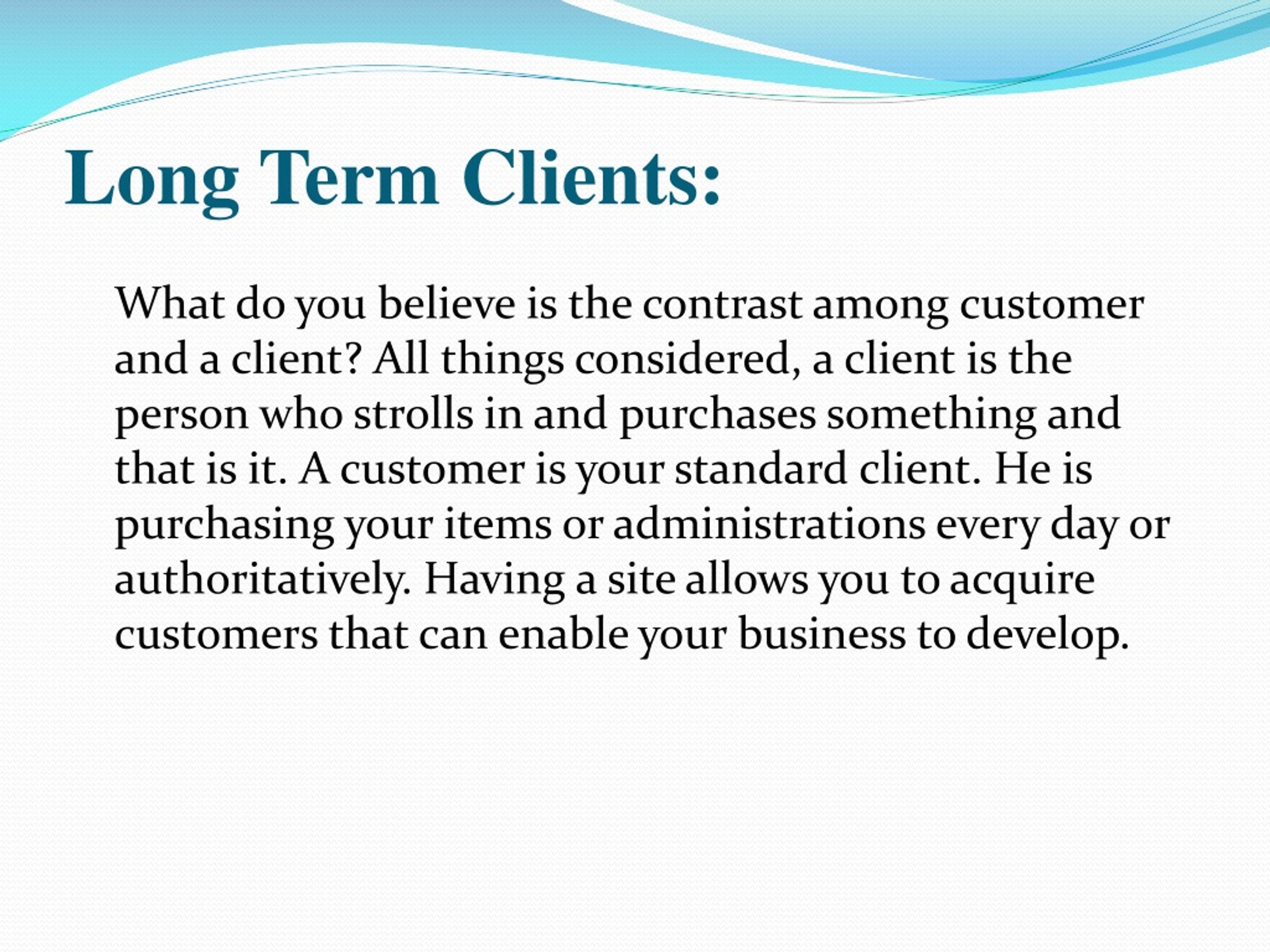 Long Term Clients:

What do you believe is the contrast among customer and a client? All things considered, a client is the person who strolls in and purchases something and that is it. A customer is your standard client. He is purchasing your items or administrations every day or authoritatively. Having a site allows you to acquire customers that can enable your business to develop.